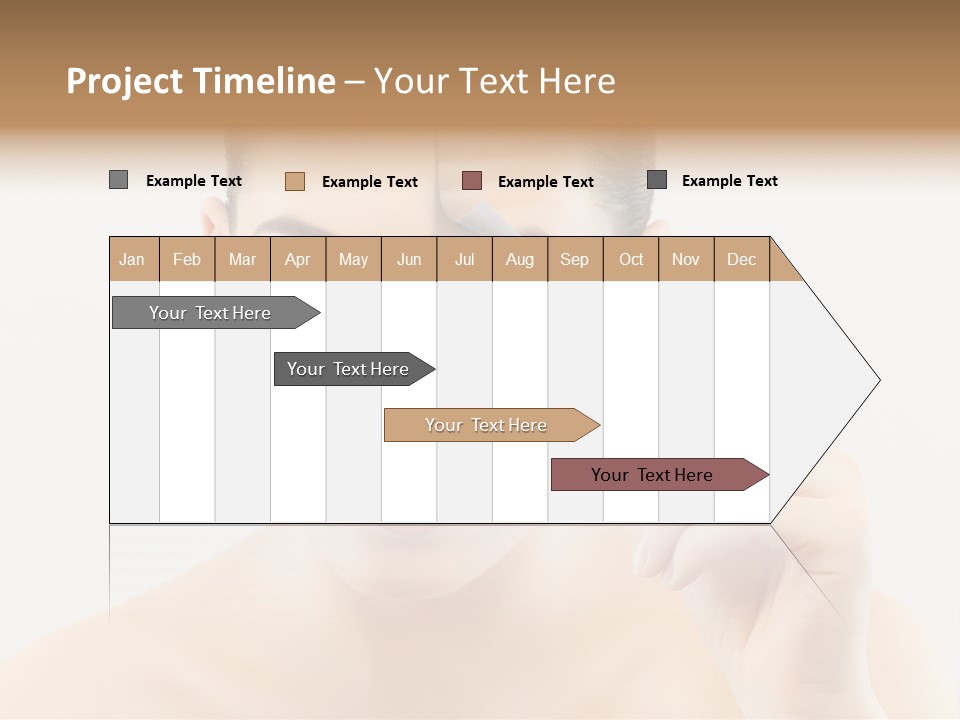 Project Timeline – Your Text Here

Example Text
Example Text
Example Text
Example Text

| Jan | Feb | Mar | Apr | May | Jun | Jul | Aug | Sep | Oct | Nov | Dec |
|---|---|---|---|---|---|---|---|---|---|---|---|

Your Text Here
Your Text Here
Your Text Here
Your Text Here